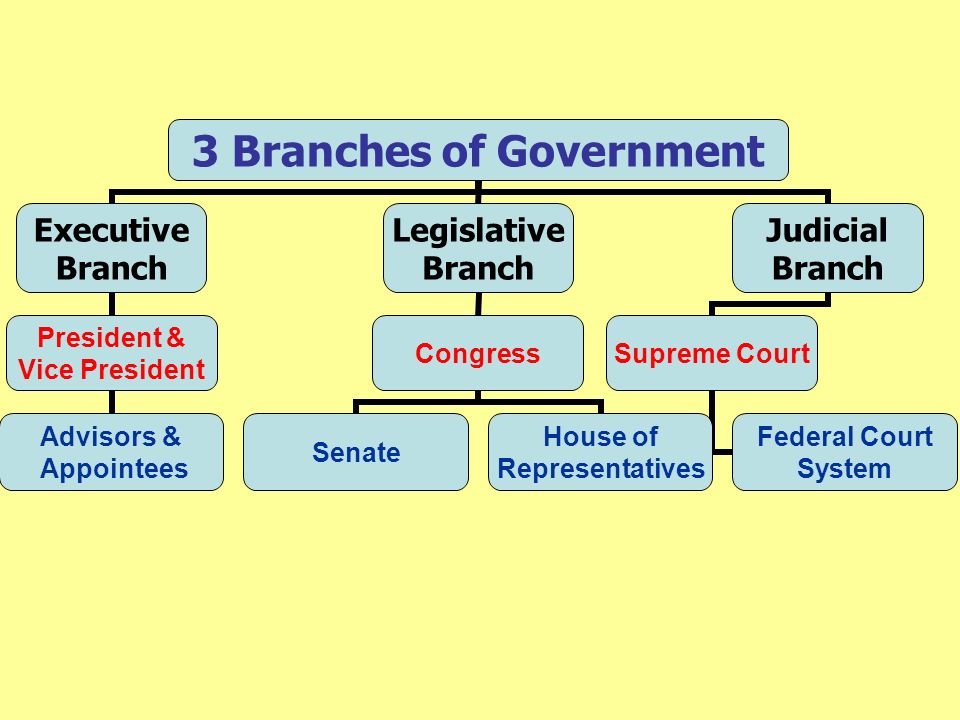 3 Branches of Government

Executive Branch

Legislative Branch

Judicial Branch

President & Vice President

Congress

Supreme Court

Advisors & Appointees

Senate

House of Representatives

Federal Court System